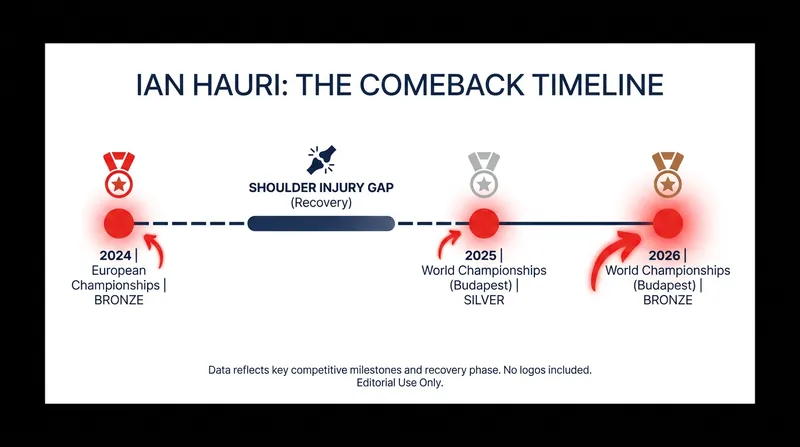 IAN HAURI: THE COMEBACK TIMELINE

SHOULDER INJURY GAP
(Recovery)

2024 |
European Championships |
BRONZE

2025 |
World Championships (Budapest) |
SILVER

2026 |
World Championships (Budapest) |
BRONZE

Data reflects key competitive milestones and recovery phase. No logos included.
Editorial Use Only.